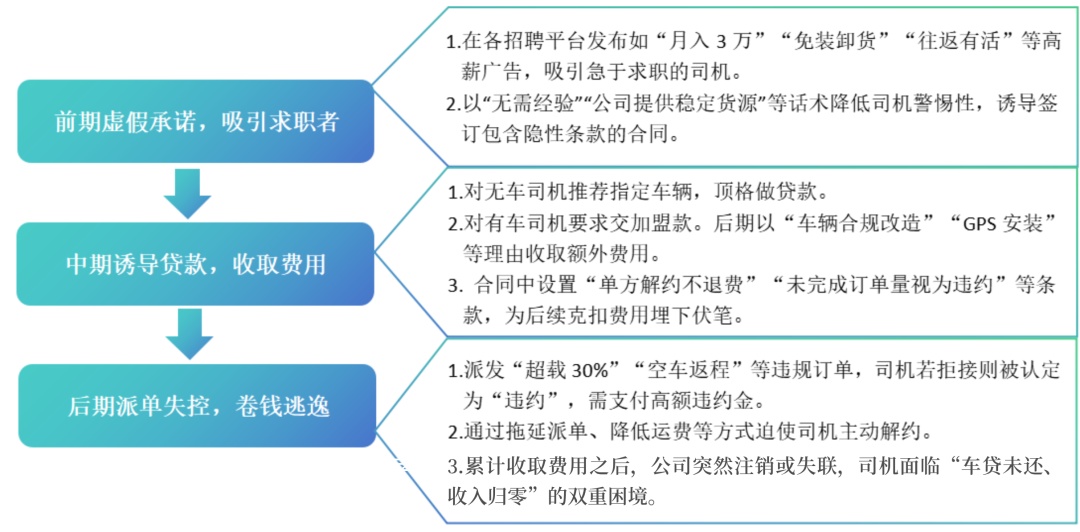 前期虚假承诺，吸引求职者

1.在各招聘平台发布如“月入 3 万”“免装卸货”“往返有活”等高薪广告，吸引急于求职的司机。

2.以“无需经验”“公司提供稳定货源”等话术降低司机警惕性，诱导签订包含隐性条款的合同。

中期诱导贷款，收取费用

1.对无车司机推荐指定车辆，顶格做贷款。

2.对有车司机要求交加盟款。后期以“车辆合规改造”“GPS 安装”等理由收取额外费用。

3. 合同中设置“单方解约不退费”“未完成订单量视为违约”等条款，为后续克扣费用埋下伏笔。

后期派单失控，卷钱逃逸

1.派发“超载 30%”“空车返程”等违规订单，司机若拒接则被认定为“违约”，需支付高额违约金。

2.通过拖延派单、降低运费等方式迫使司机主动解约。

3.累计收取费用之后，公司突然注销或失联，司机面临“车贷未还、收入归零”的双重困境。